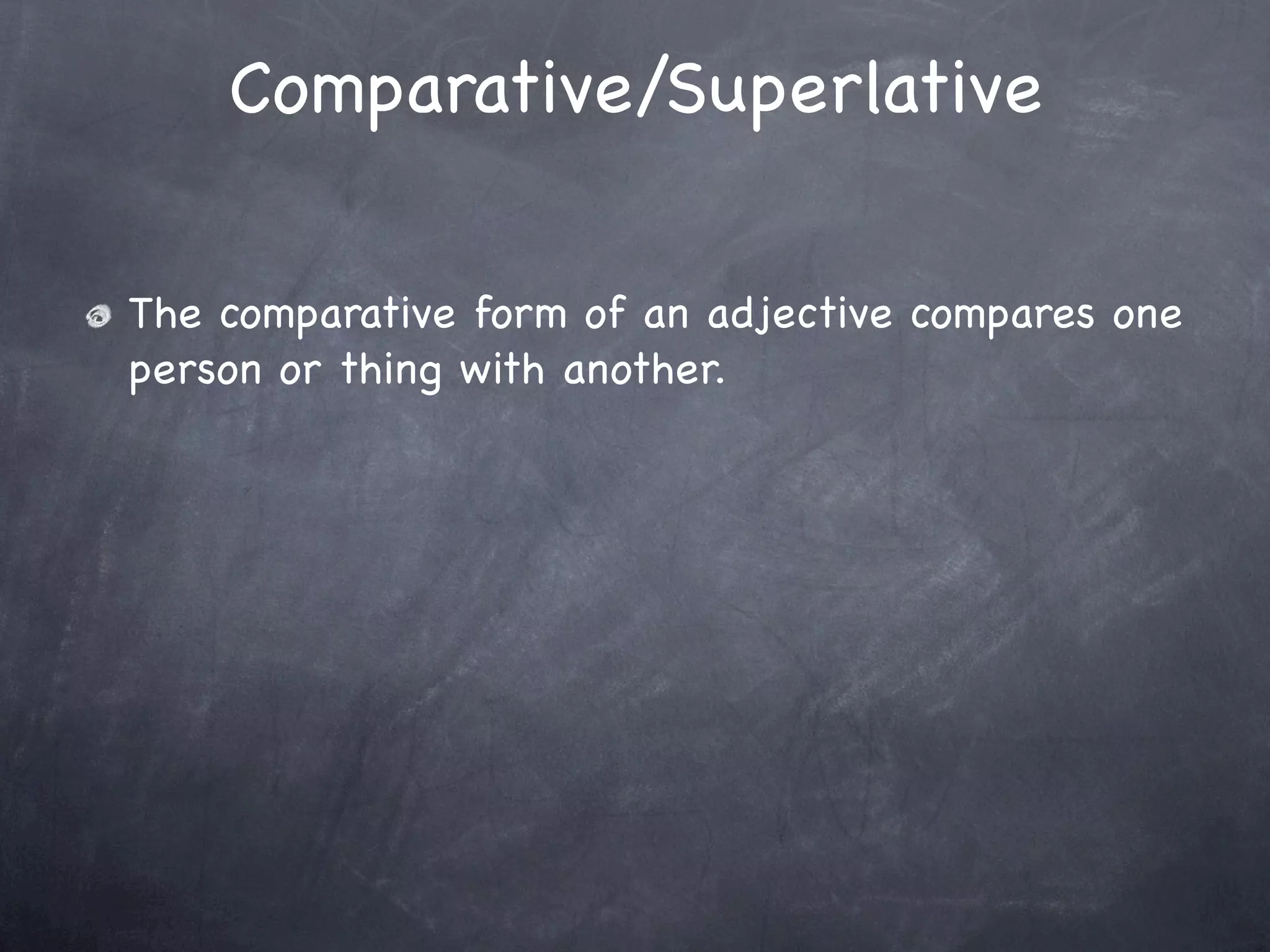 Comparative/Superlative

The comparative form of an adjective compares one person or thing with another.